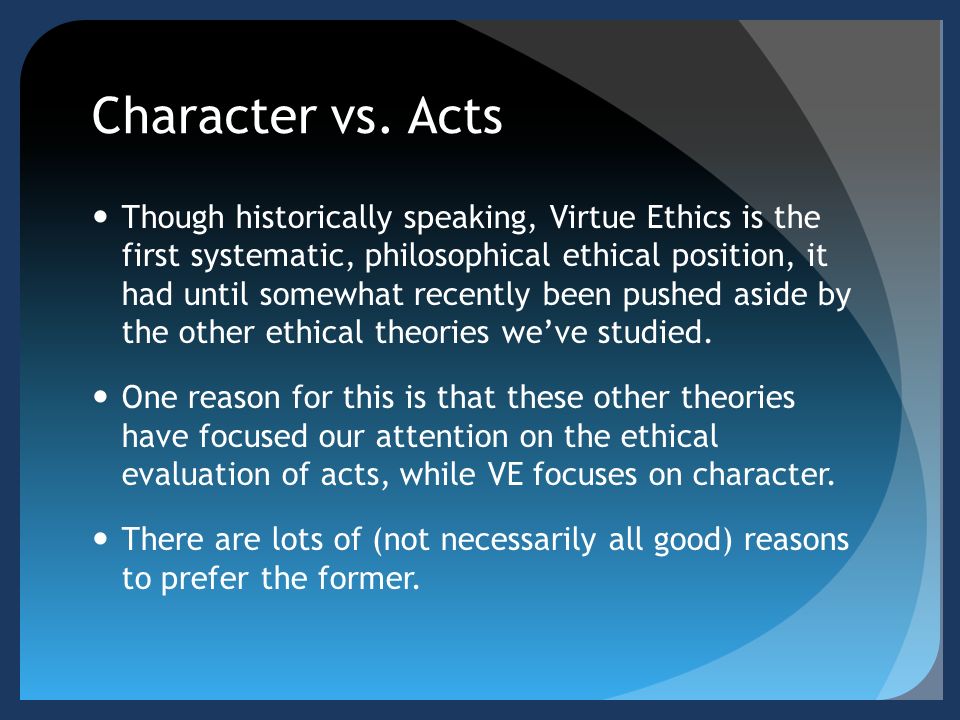 Character vs. Acts

• Though historically speaking, Virtue Ethics is the first systematic, philosophical ethical position, it had until somewhat recently been pushed aside by the other ethical theories we've studied.

• One reason for this is that these other theories have focused our attention on the ethical evaluation of acts, while VE focuses on character.

• There are lots of (not necessarily all good) reasons to prefer the former.